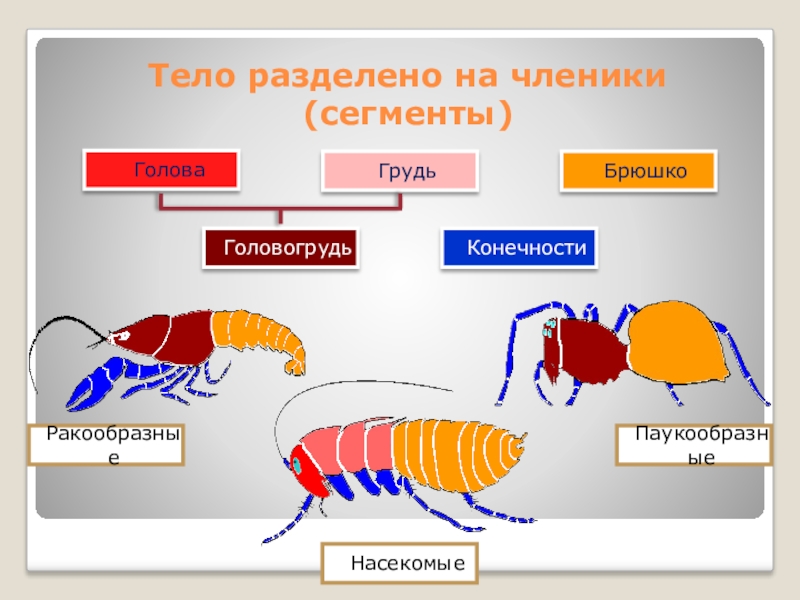 Тело разделено на членики (сегменты)

Голова

Грудь

Брюшко

Головогрудь

Конечности

Ракообразные

Паукообразные

Насекомые